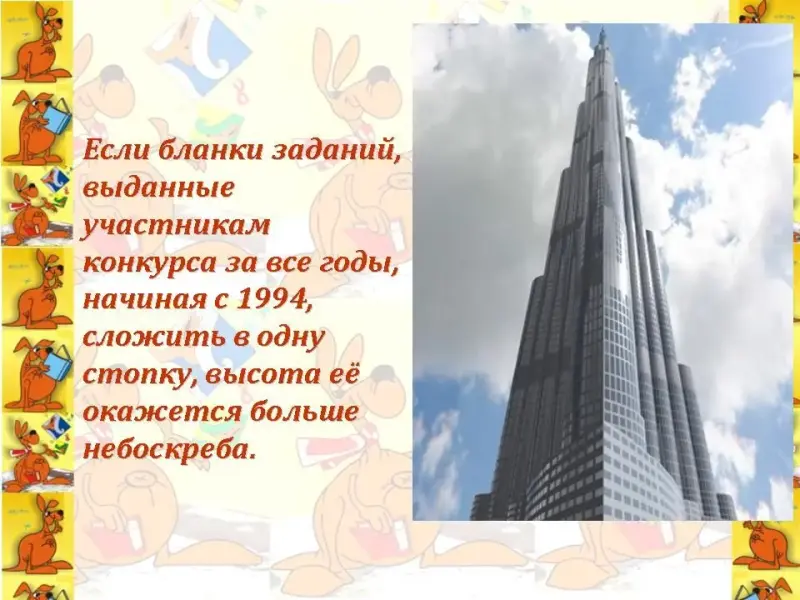 Если бланки заданий, выданные участникам конкурса за все годы, начиная с 1994, сложить в одну стопку, высота её окажется больше небоскреба.